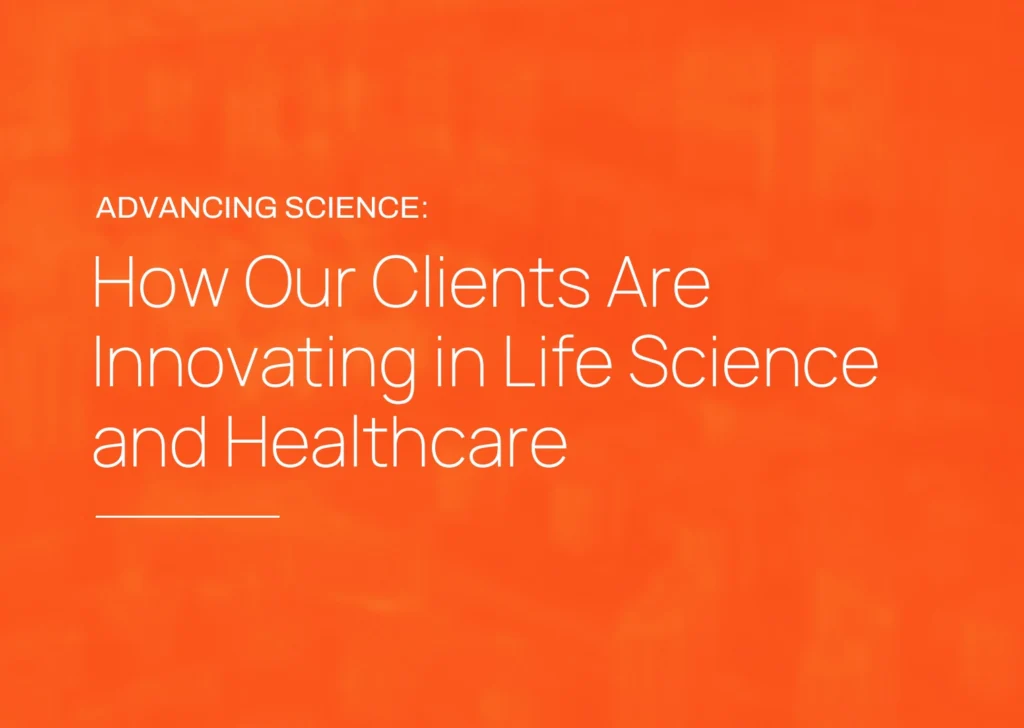 ADVANCING SCIENCE:

How Our Clients Are Innovating in Life Science and Healthcare